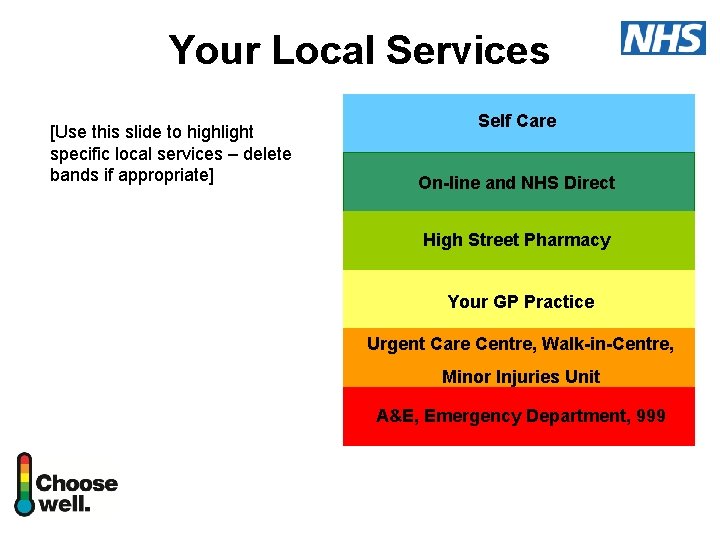 Your Local Services

NHS

[Use this slide to highlight specific local services – delete bands if appropriate]

Self Care

On-line and NHS Direct

High Street Pharmacy

Your GP Practice

Urgent Care Centre, Walk-in-Centre, Minor Injuries Unit

A&E, Emergency Department, 999

Choose well.